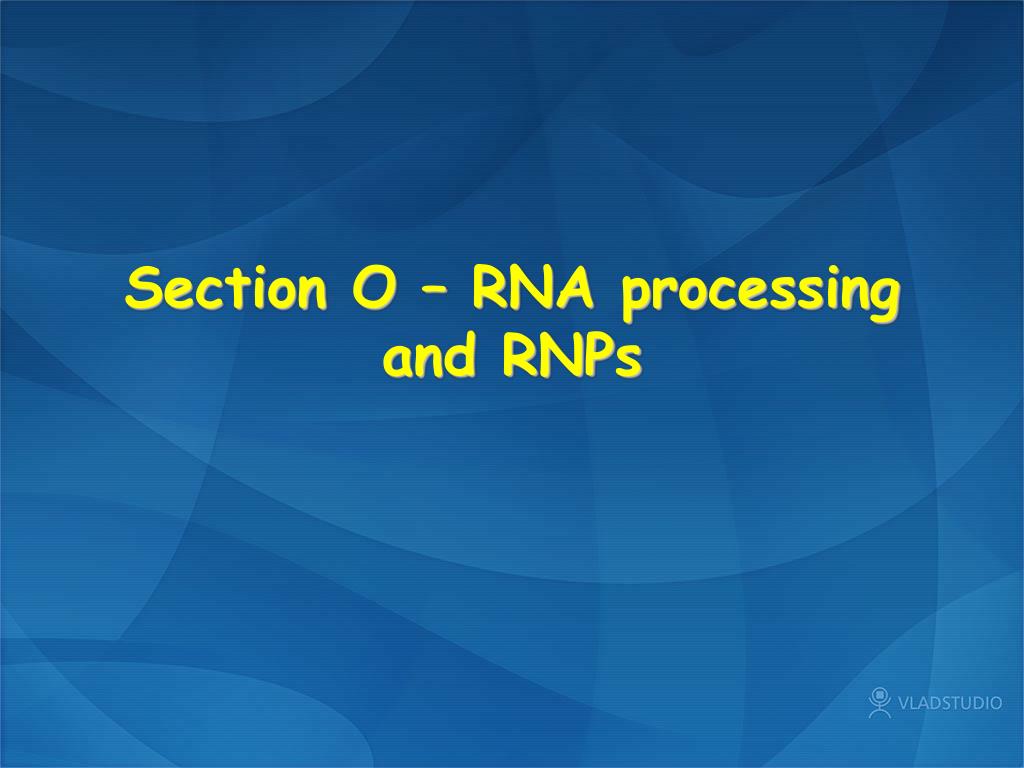 Section O – RNA processing and RNPs

VLADSTUDIO